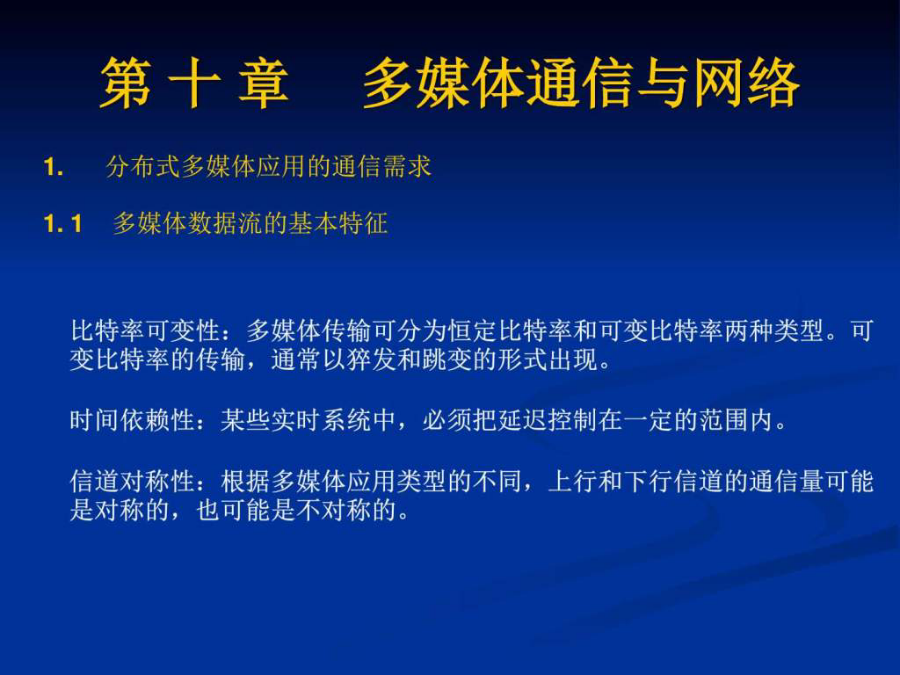 第 十 章　多媒体通信与网络

1.　分布式多媒体应用的通信需求

1. 1　多媒体数据流的基本特征

比特率可变性：多媒体传输可分为恒定比特率和可变比特率两种类型。可变比特率的传输，通常以猝发和跳变的形式出现。

时间依赖性：某些实时系统中，必须把延迟控制在一定的范围内。

信道对称性：根据多媒体应用类型的不同，上行和下行信道的通信量可能是对称的，也可能是不对称的。